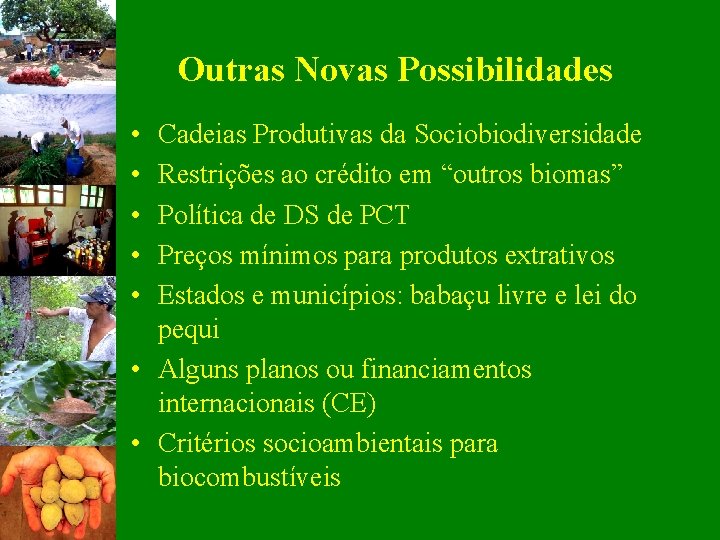 Outras Novas Possibilidades

• Cadeias Produtivas da Sociobiodiversidade
• Restrições ao crédito em “outros biomas”
• Política de DS de PCT
• Preços mínimos para produtos extrativos
• Estados e municípios: babaçu livre e lei do pequi
• Alguns planos ou financiamentos internacionais (CE)
• Critérios socioambientais para biocombustíveis